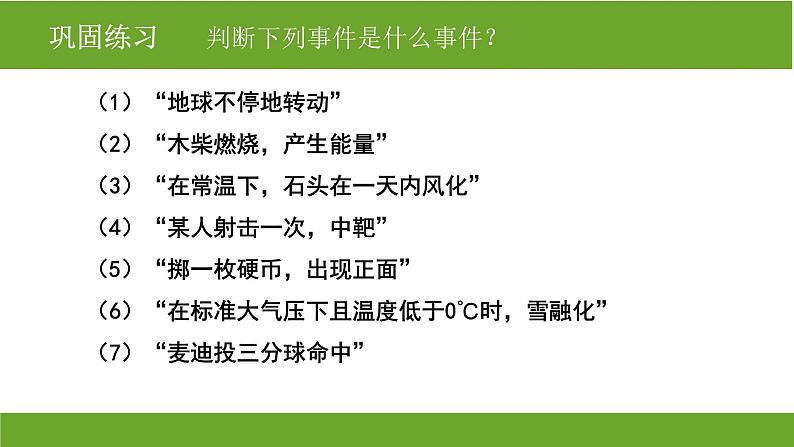 巩固练习　　判断下列事件是什么事件？

（1）“地球不停地转动”

（2）“木柴燃烧，产生能量”

（3）“在常温下，石头在一天内风化”

（4）“某人射击一次，中靶”

（5）“掷一枚硬币，出现正面”

（6）“在标准大气压下且温度低于0℃时，雪融化”

（7）“麦迪投三分球命中”